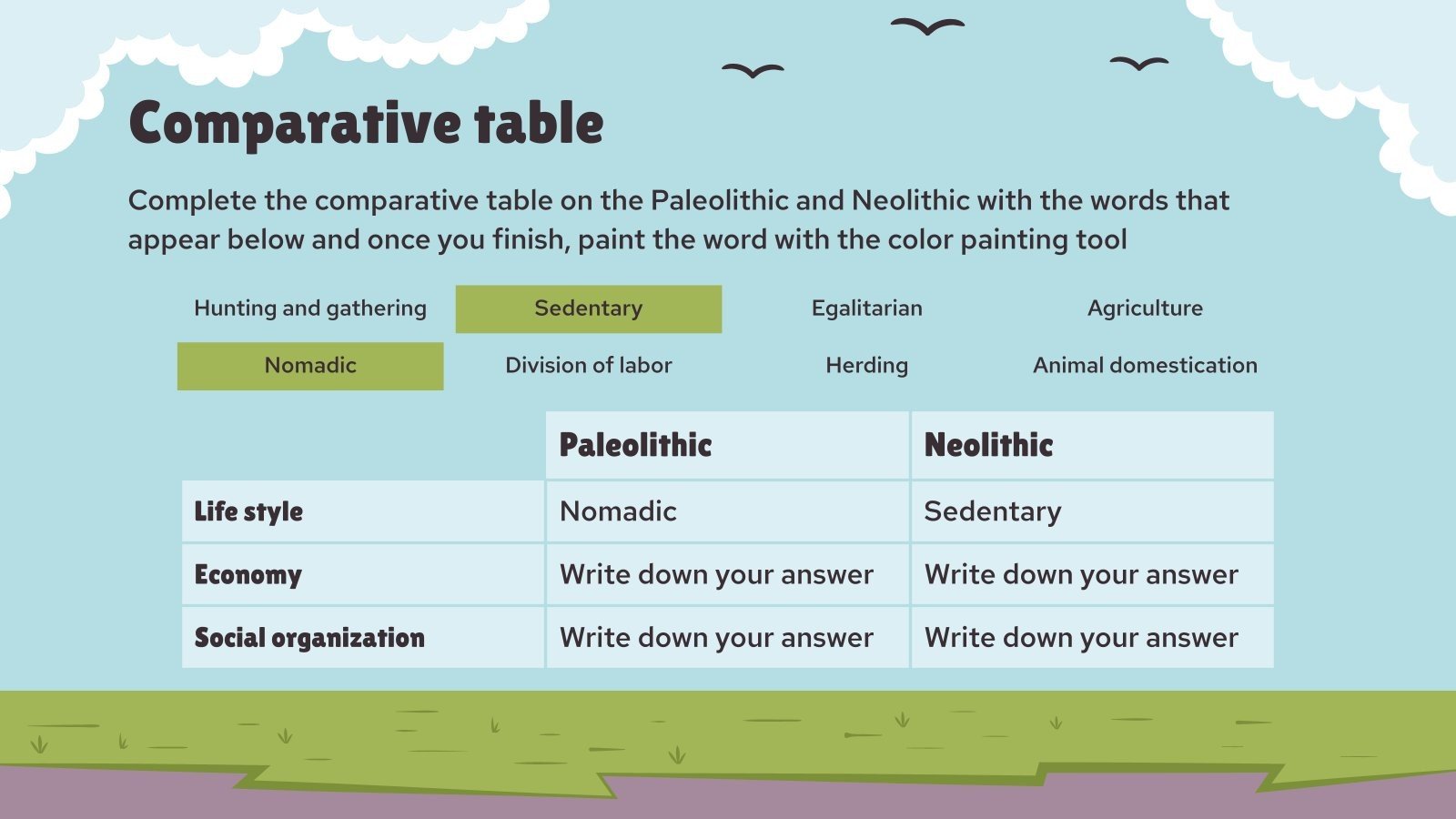 Comparative table

Complete the comparative table on the Paleolithic and Neolithic with the words that appear below and once you finish, paint the word with the color painting tool

Hunting and gathering
Sedentary
Egalitarian
Agriculture
Nomadic
Division of labor
Herding
Animal domestication

| | Paleolithic | Neolithic |
|---|---|---|
| Life style | Nomadic | Sedentary |
| Economy | Write down your answer | Write down your answer |
| Social organization | Write down your answer | Write down your answer |